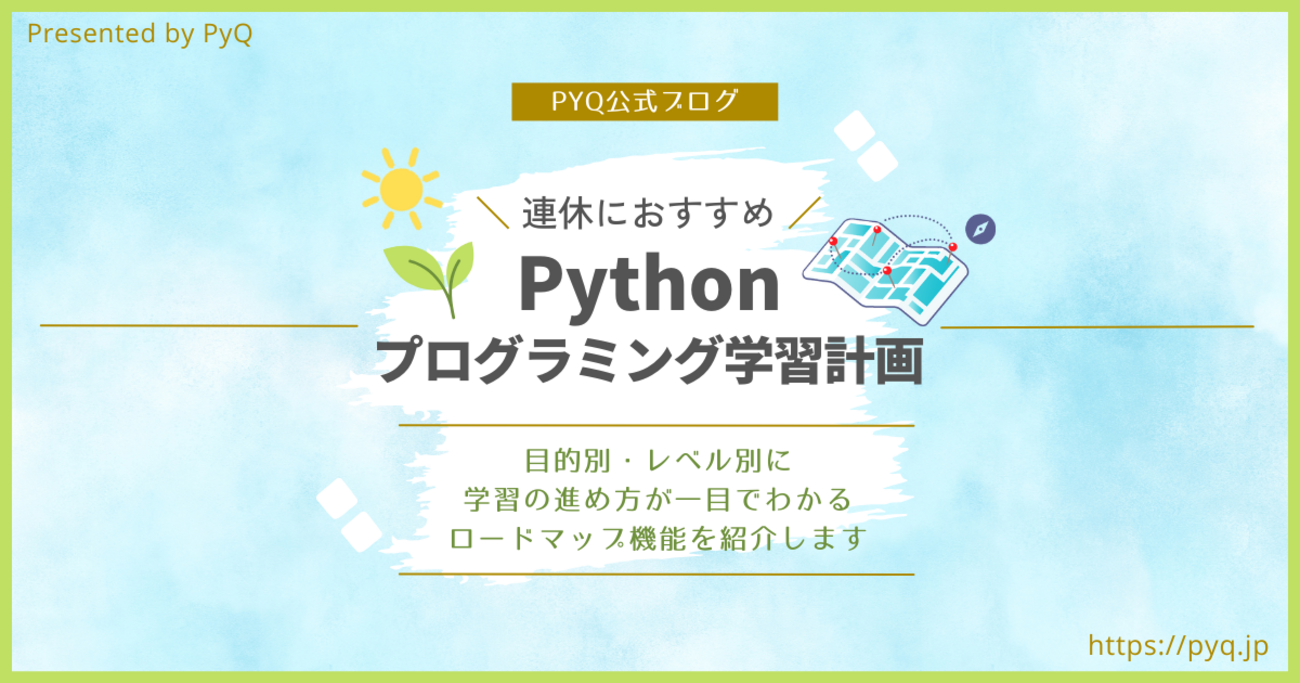 Presented by PyQ

PYQ公式ブログ

＼ 連休におすすめ ／

Python

プログラミング学習計画

目的別・レベル別に
学習の進め方が一目でわかる
ロードマップ機能を紹介します

https://pyq.jp